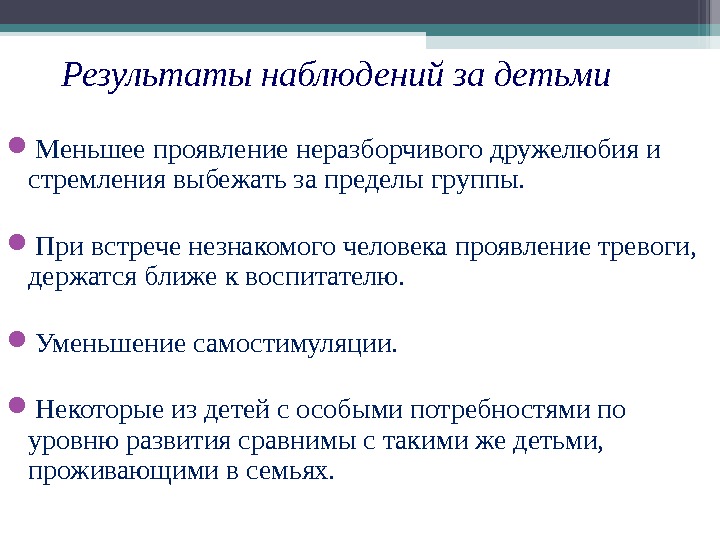 Результаты наблюдений за детьми

Меньшее проявление неразборчивого дружелюбия и стремления выбежать за пределы группы.

При встрече незнакомого человека проявление тревоги, держатся ближе к воспитателю.

Уменьшение самостимуляции.

Некоторые из детей с особыми потребностями по уровню развития сравнимы с такими же детьми, проживающими в семьях.